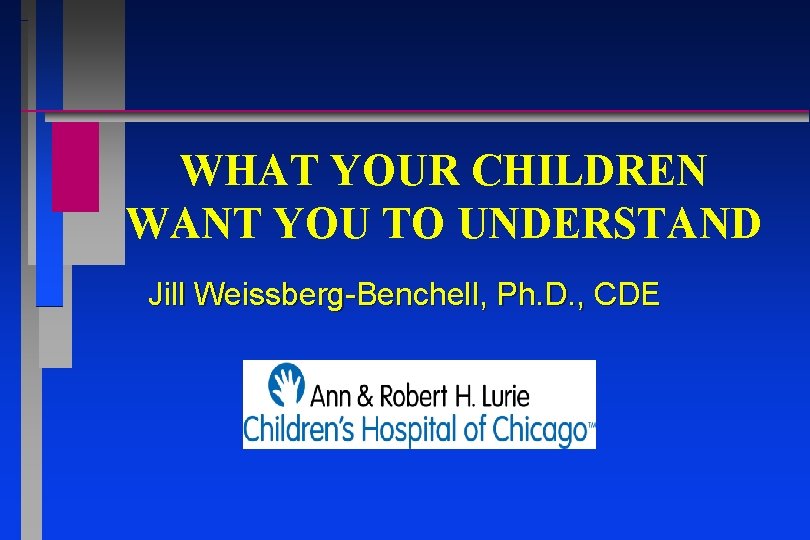 WHAT YOUR CHILDREN WANT YOU TO UNDERSTAND

Jill Weissberg-Benchell, Ph.D., CDE

Ann & Robert H. Lurie
Children's Hospital of Chicago™